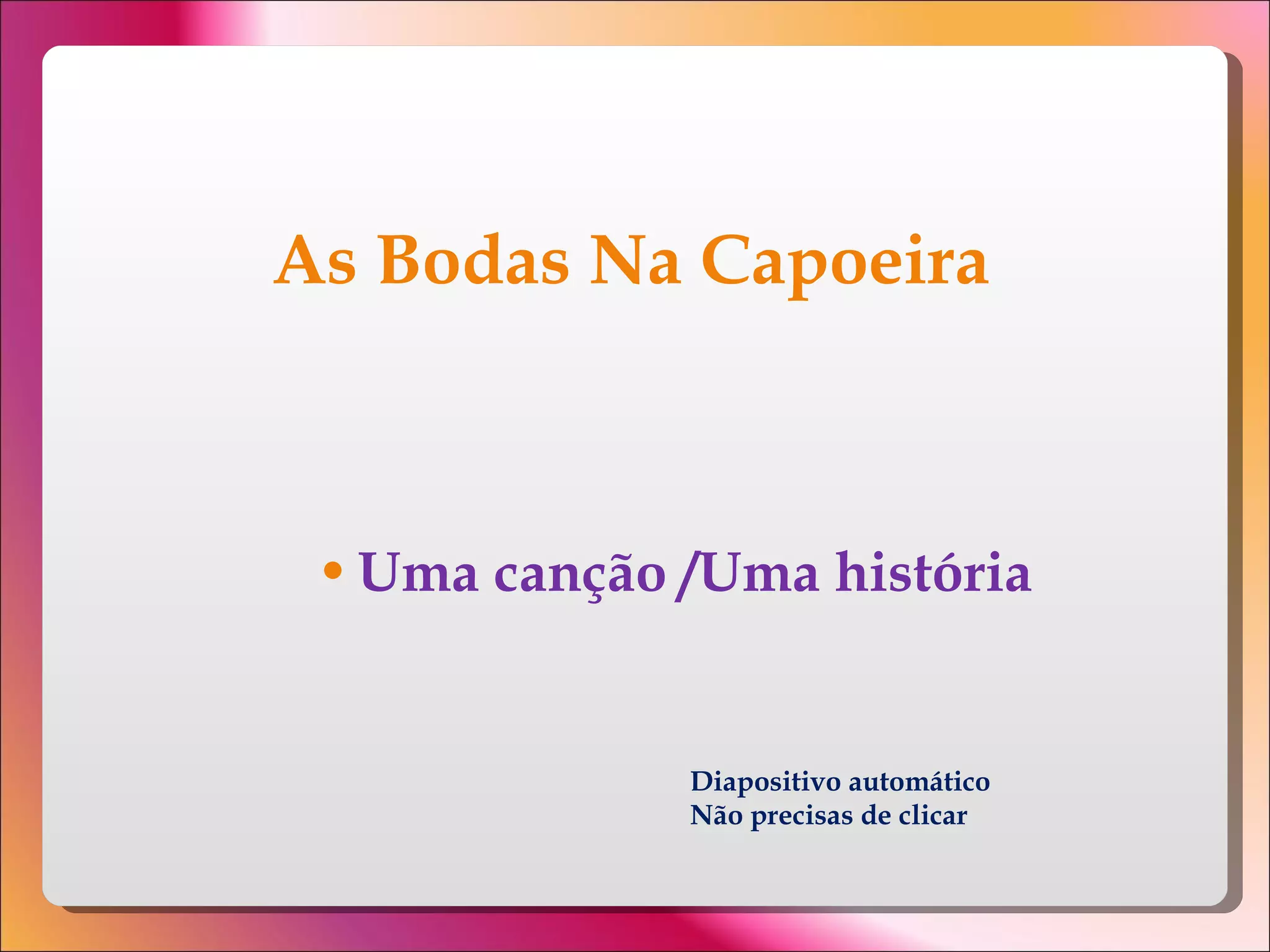 As Bodas Na Capoeira

• Uma canção /Uma história

Diapositivo automático
Não precisas de clicar